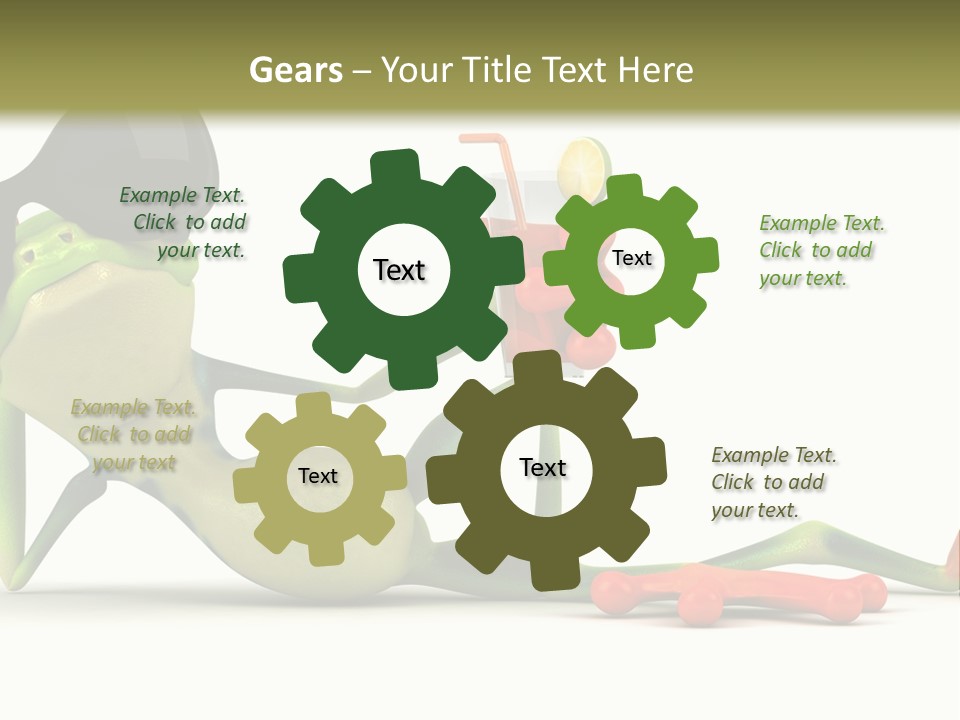 Gears – Your Title Text Here

Example Text. Click to add your text.

Text

Text

Example Text. Click to add your text.

Example Text. Click to add your text

Text

Text

Example Text. Click to add your text.